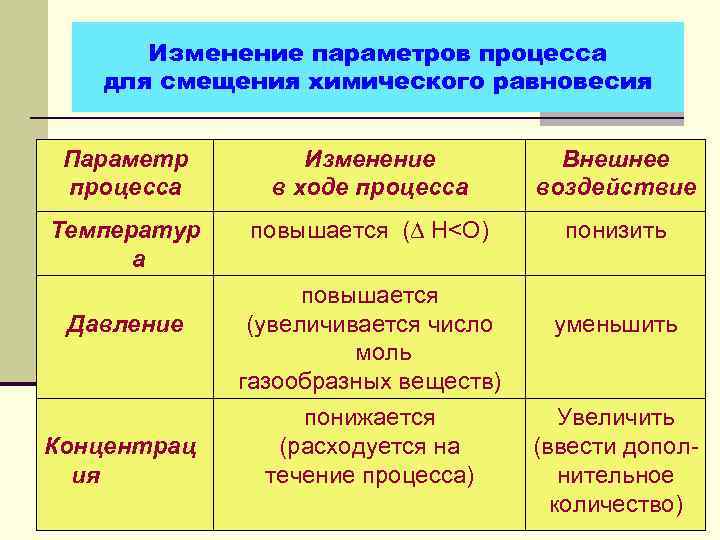 Изменение параметров процесса для смещения химического равновесия

| Параметр процесса | Изменение в ходе процесса | Внешнее воздействие |
|---|---|---|
| Температура | повышается ($\Delta$ H<O) | понизить |
| Давление | повышается (увеличивается число моль газообразных веществ) | уменьшить |
| Концентрация | понижается (расходуется на течение процесса) | Увеличить (ввести дополнительное количество) |